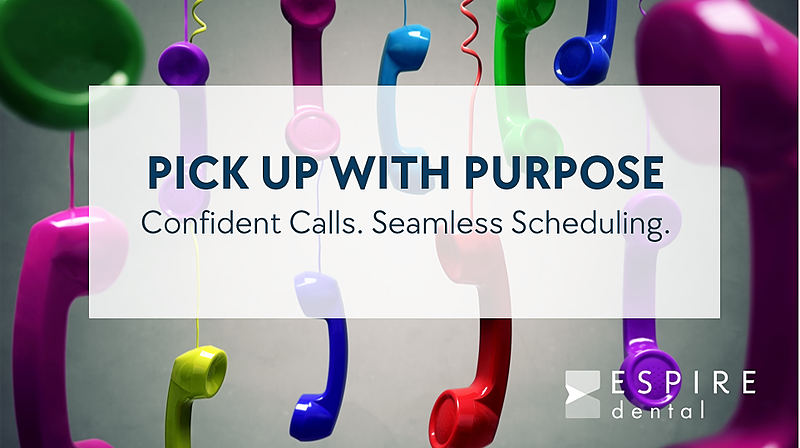 PICK UP WITH PURPOSE
Confident Calls. Seamless Scheduling.

ESPIRE
dental